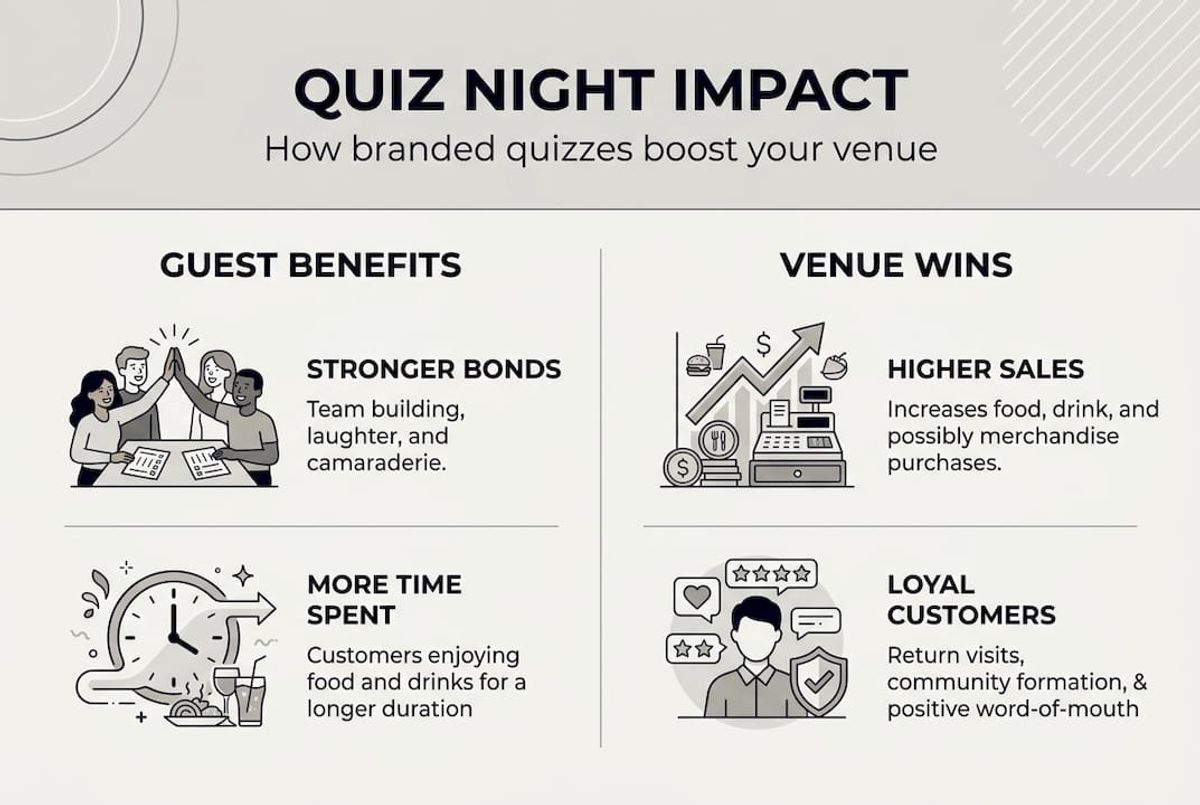 QUIZ NIGHT IMPACT

How branded quizzes boost your venue

GUEST BENEFITS

STRONGER BONDS

Team building, laughter, and camaraderie.

MORE TIME SPENT

Customers enjoying food and drinks for a longer duration

VENUE WINS

HIGHER SALES

Increases food, drink, and possibly merchandise purchases.

LOYAL CUSTOMERS

Return visits, community formation, & positive word-of-mouth